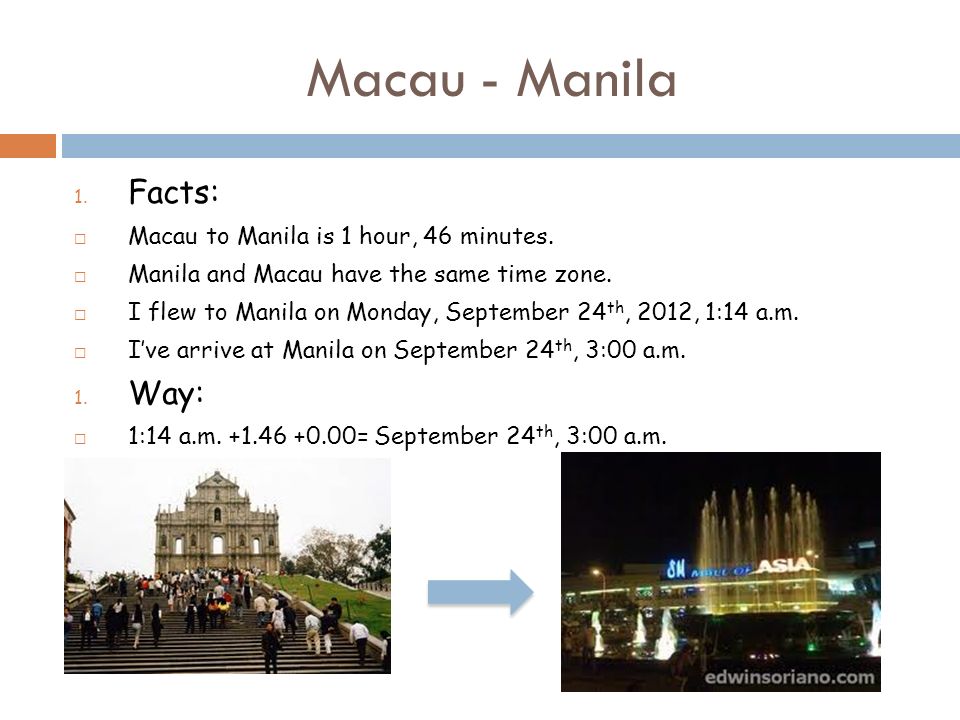 Macau - Manila

1. Facts:

□ Macau to Manila is 1 hour, 46 minutes.

□ Manila and Macau have the same time zone.

□ I flew to Manila on Monday, September 24$^{th}$, 2012, 1:14 a.m.

□ I've arrive at Manila on September 24$^{th}$, 3:00 a.m.

1. Way:

□ 1:14 a.m. +1.46 +0.00= September 24$^{th}$, 3:00 a.m.

SM MALL OF ASIA

edwinsoriano.com